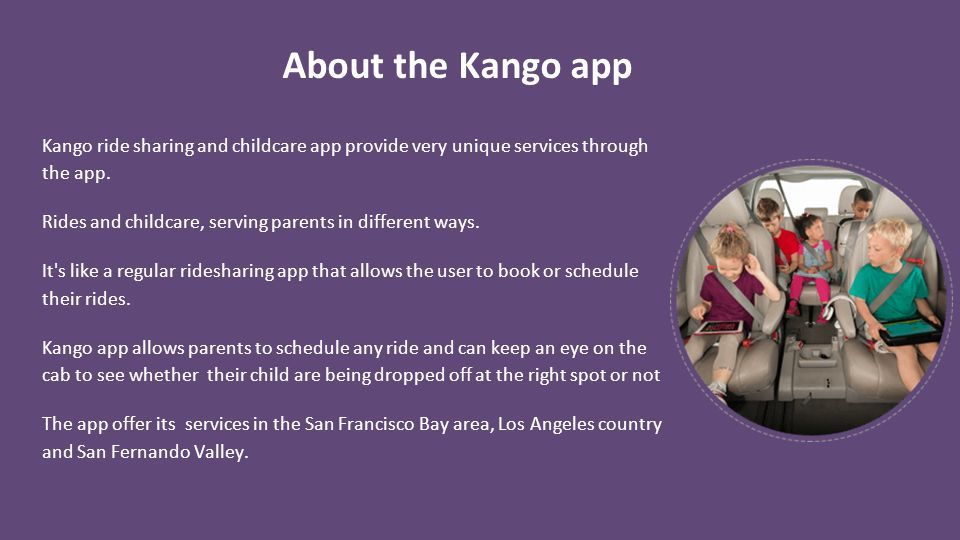 About the Kango app

Kango ride sharing and childcare app provide very unique services through the app.

Rides and childcare, serving parents in different ways.

It's like a regular ridesharing app that allows the user to book or schedule their rides.

Kango app allows parents to schedule any ride and can keep an eye on the cab to see whether their child are being dropped off at the right spot or not

The app offer its services in the San Francisco Bay area, Los Angeles country and San Fernando Valley.